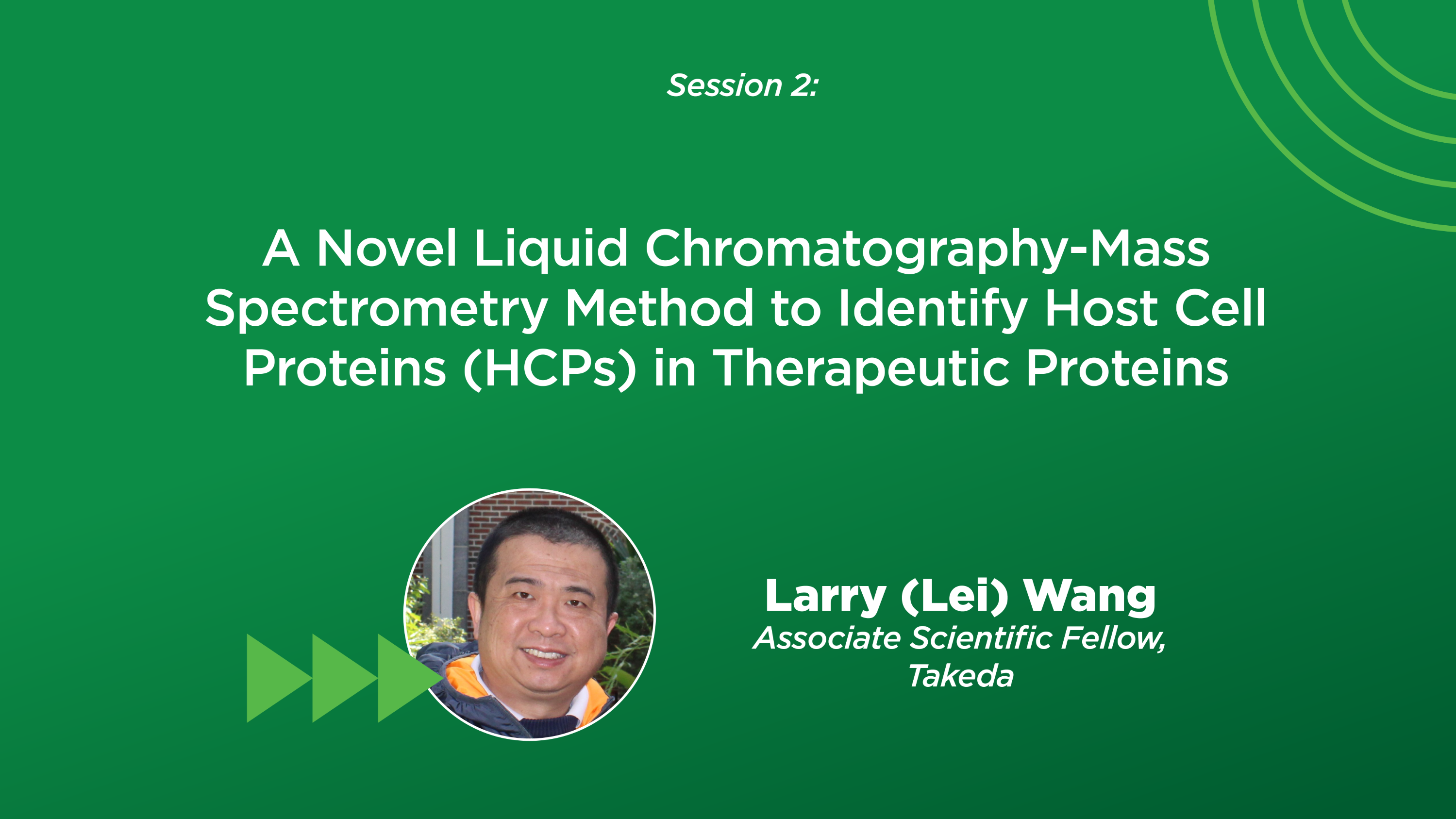 Session 2:

A Novel Liquid Chromatography-Mass Spectrometry Method to Identify Host Cell Proteins (HCPs) in Therapeutic Proteins

Larry (Lei) Wang
Associate Scientific Fellow, Takeda